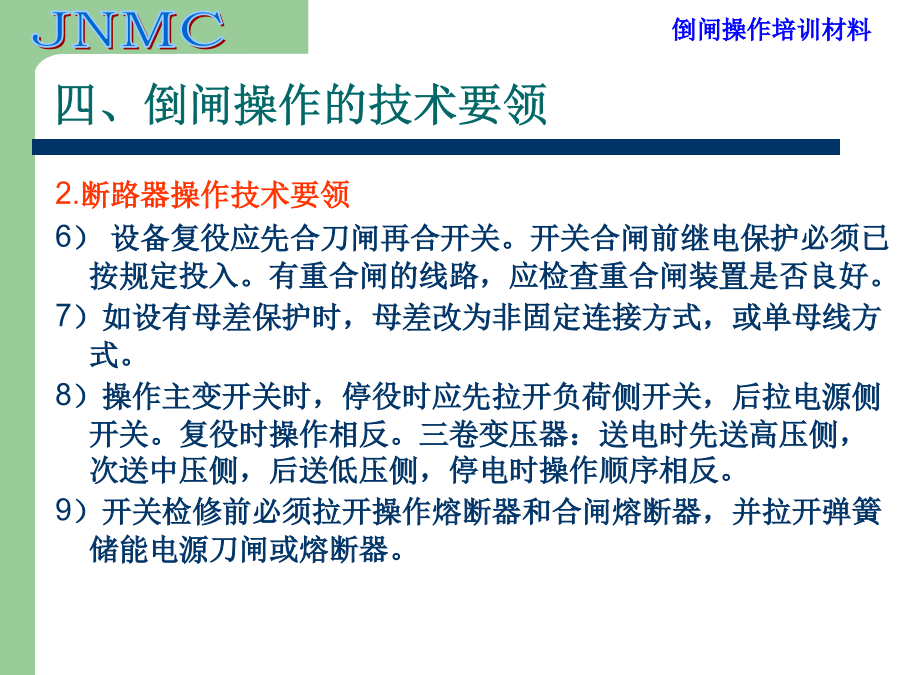 JNMC

倒闸操作培训材料

四、倒闸操作的技术要领

2.断路器操作技术要领

6） 设备复役应先合刀闸再合开关。开关合闸前继电保护必须已按规定投入。有重合闸的线路，应检查重合闸装置是否良好。

7）如设有母差保护时，母差改为非固定连接方式，或单母线方式。

8）操作主变开关时，停役时应先拉开负荷侧开关，后拉电源侧开关。复役时操作相反。三卷变压器：送电时先送高压侧，次送中压侧，后送低压侧，停电时操作顺序相反。

9）开关检修前必须拉开操作熔断器和合闸熔断器，并拉开弹簧储能电源刀闸或熔断器。